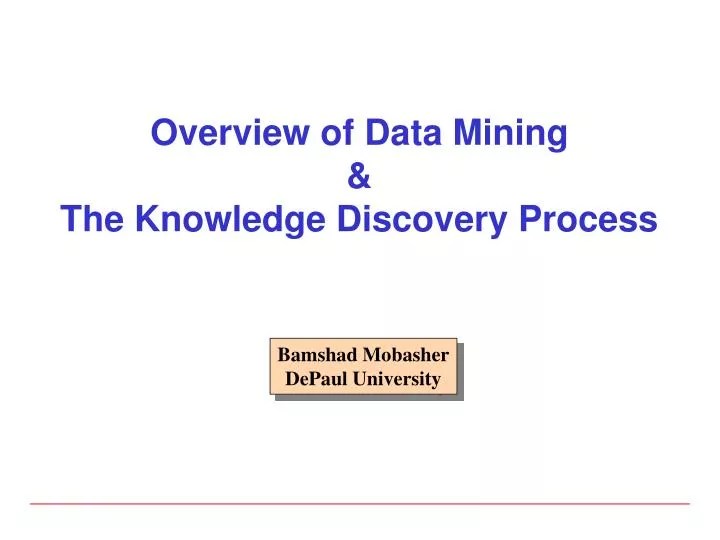 Overview of Data Mining
&
The Knowledge Discovery Process

Bamshad Mobasher
DePaul University